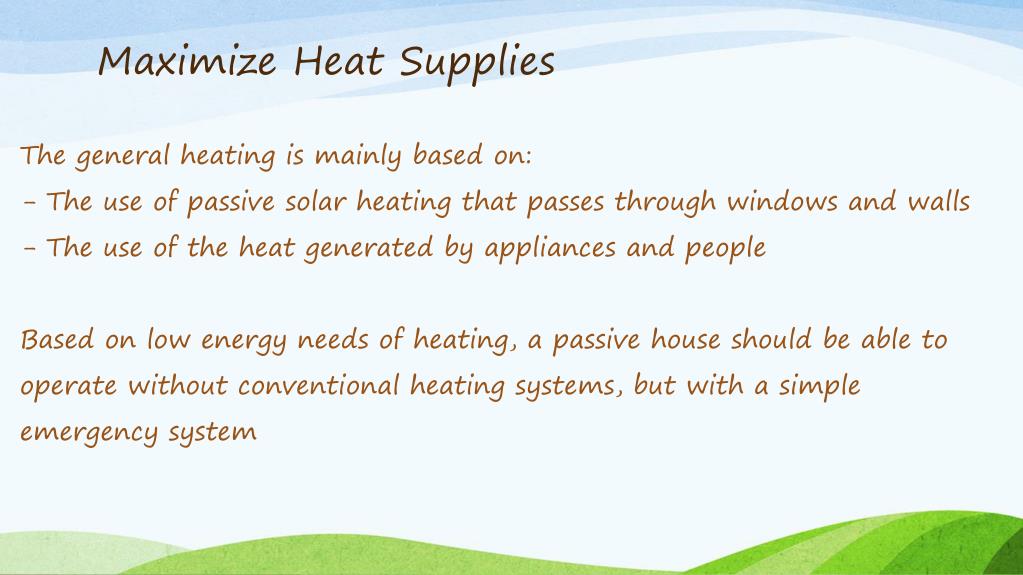 Maximize Heat Supplies

The general heating is mainly based on:
- The use of passive solar heating that passes through windows and walls
- The use of the heat generated by appliances and people

Based on low energy needs of heating, a passive house should be able to operate without conventional heating systems, but with a simple emergency system